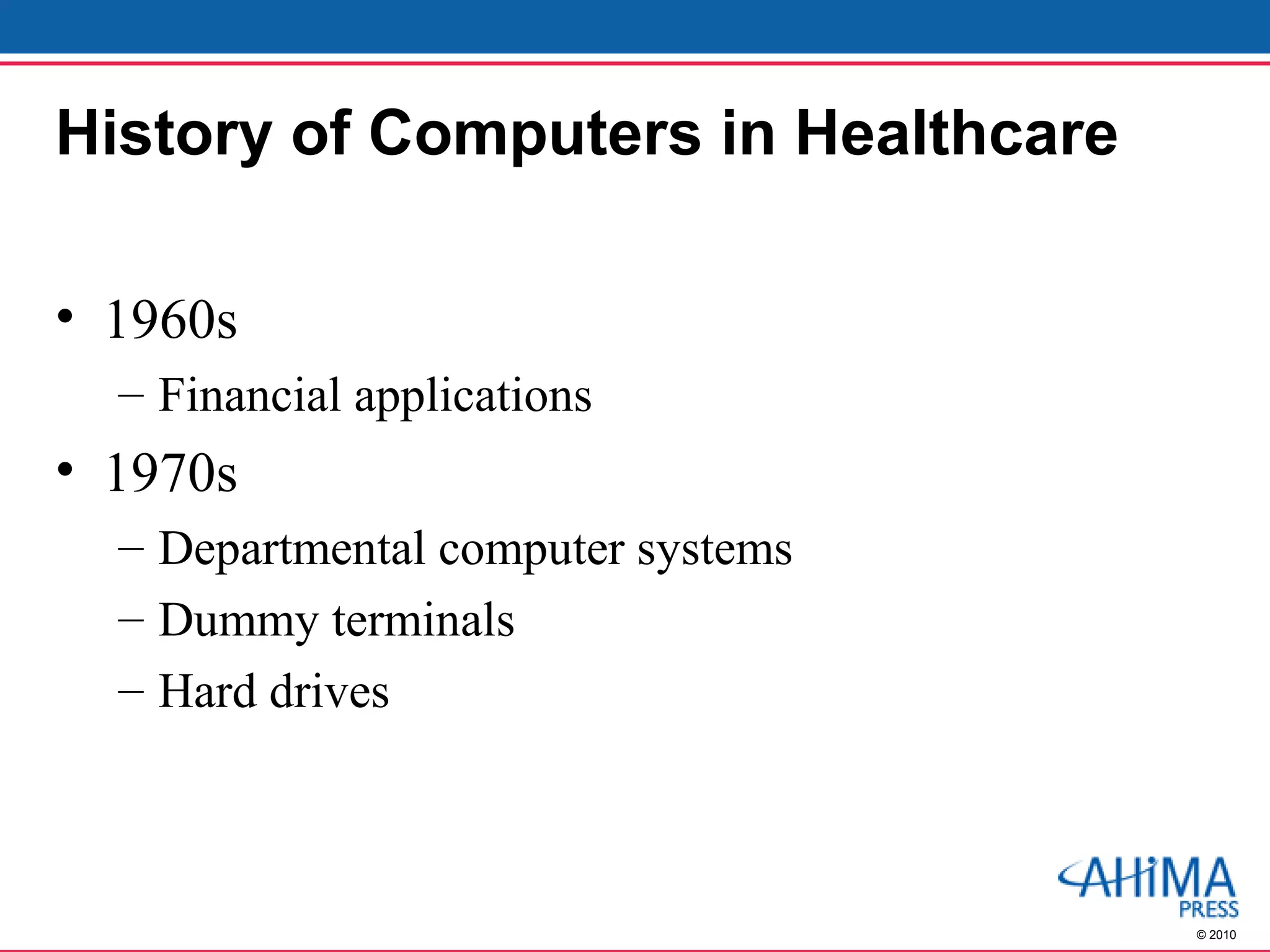 History of Computers in Healthcare

• 1960s
– Financial applications
• 1970s
– Departmental computer systems
– Dummy terminals
– Hard drives

AHIMA PRESS
© 2010